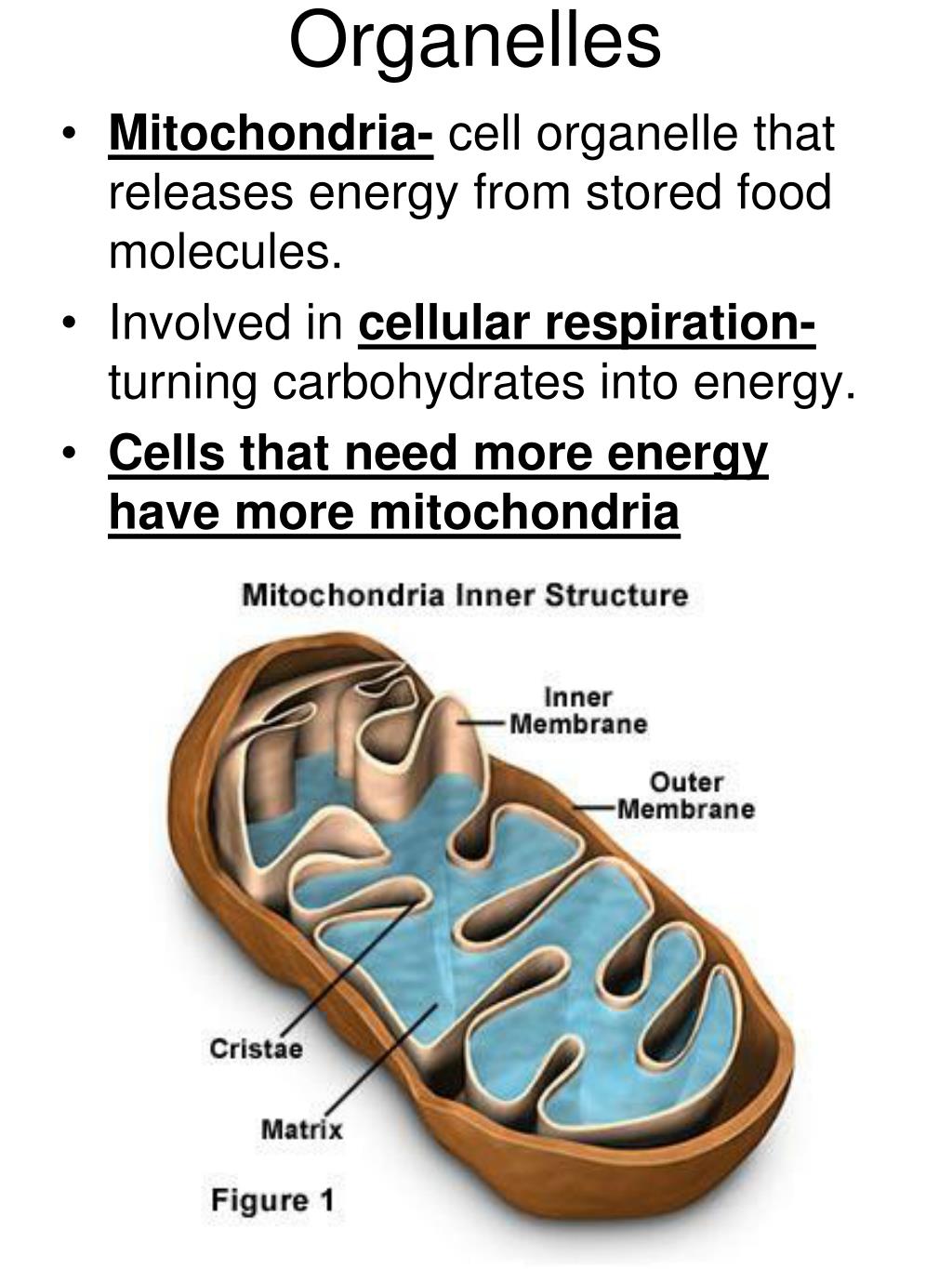 Organelles

• Mitochondria- cell organelle that releases energy from stored food molecules.

• Involved in cellular respiration- turning carbohydrates into energy.

• Cells that need more energy have more mitochondria

Mitochondria Inner Structure

Inner Membrane

Outer Membrane

Cristae

Matrix

Figure 1